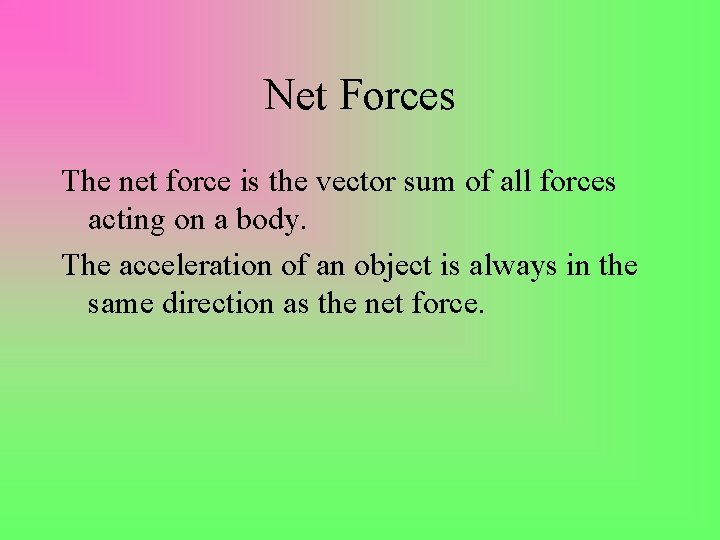 Net Forces

The net force is the vector sum of all forces acting on a body.

The acceleration of an object is always in the same direction as the net force.